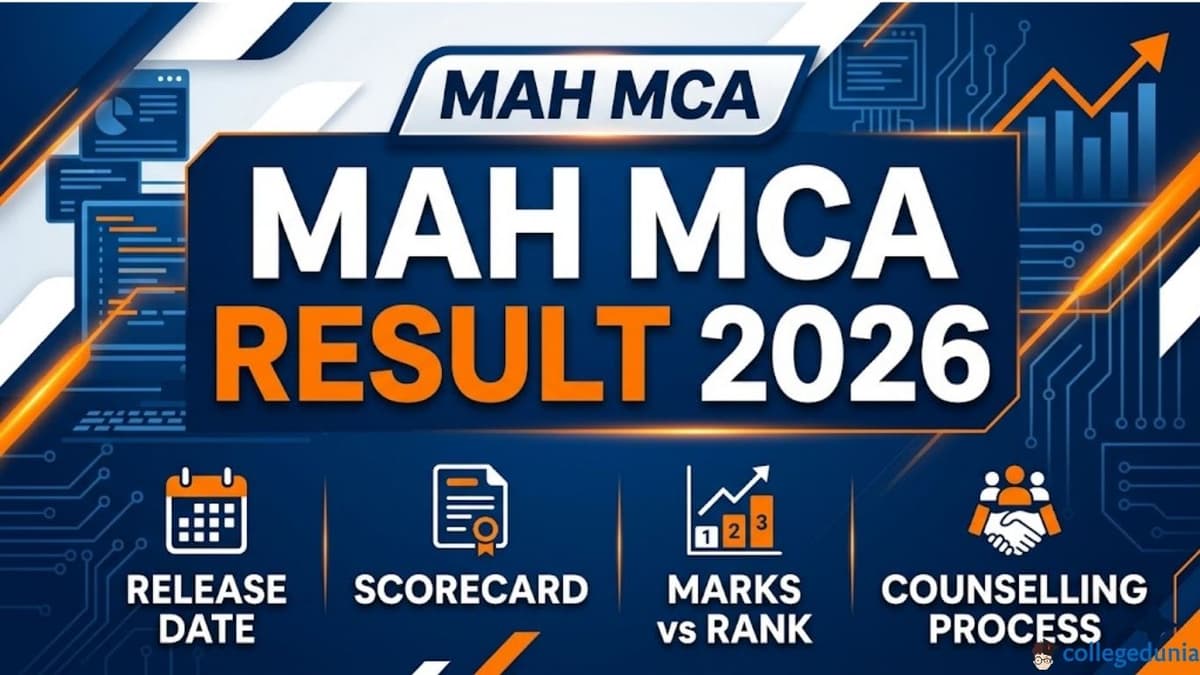 MAH MCA

MAH MCA
RESULT 2026

RELEASE DATE

SCORECARD

1 2 3

MARKS vs RANK

COUNSELLING PROCESS

collegedunia